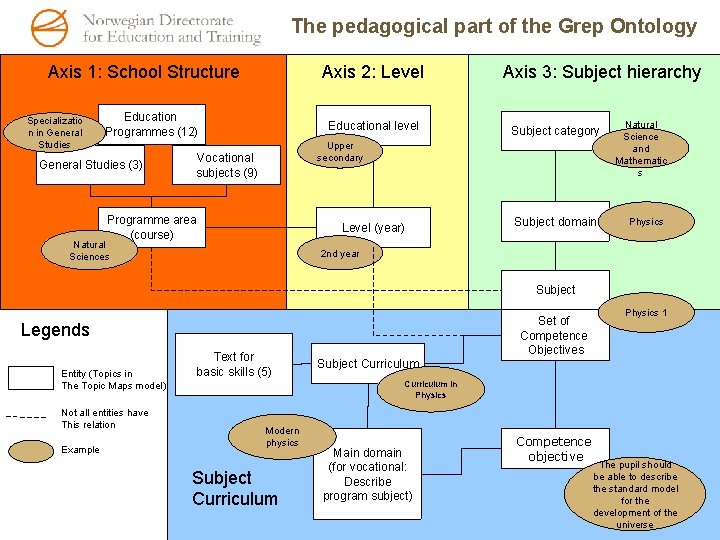 Norwegian Directorate for Education and Training

The pedagogical part of the Grep Ontology

Axis 1: School Structure

Education Programmes (12)

Specialization in General Studies

General Studies (3)

Vocational subjects (9)

Programme area (course)

Natural Sciences

Axis 2: Level

Educational level

Upper secondary

Level (year)

2nd year

Axis 3: Subject hierarchy

Subject category

Natural Science and Mathematics

Subject domain

Physics

Subject

Physics 1

Set of Competence Objectives

Legends

Entity (Topics in The Topic Maps model)

Not all entities have This relation

Example

Text for basic skills (5)

Subject Curriculum

Curriculum in Physics

Modern physics

Main domain (for vocational: Describe program subject)

Competence objective

The pupil should be able to describe the standard model for the development of the universe

Subject Curriculum